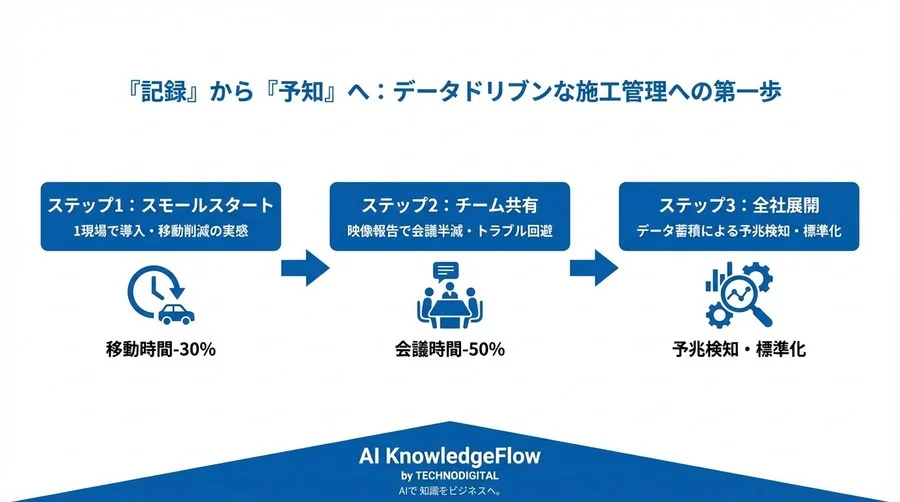 『記録』から『予知』へ：データドリブンな施工管理への第一歩

ステップ1：スモールスタート
1現場で導入・移動削減の実感

移動時間-30%

ステップ2：チーム共有
映像報告で会議半減・トラブル回避

会議時間-50%

ステップ3：全社展開
データ蓄積による予兆検知・標準化

予兆検知・標準化

AI KnowledgeFlow
by TECHNODIGITAL
AIで 知識をビジネスへ。